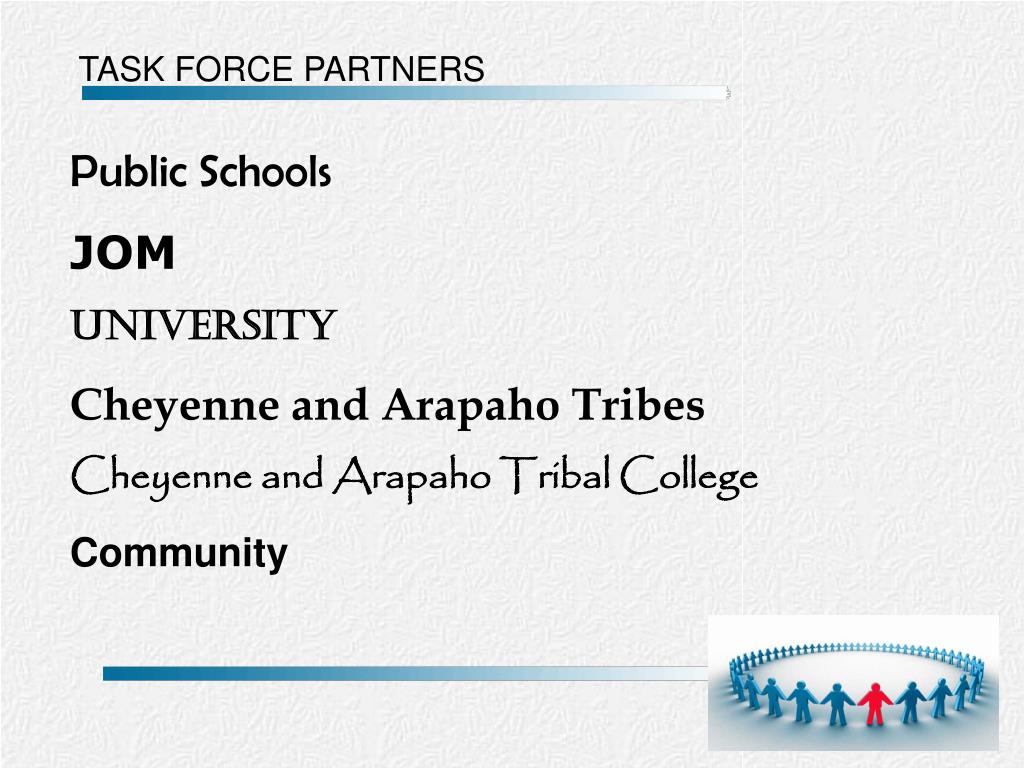 TASK FORCE PARTNERS

Public Schools

JOM

UNIVERSITY

Cheyenne and Arapaho Tribes

Cheyenne and Arapaho Tribal College

Community